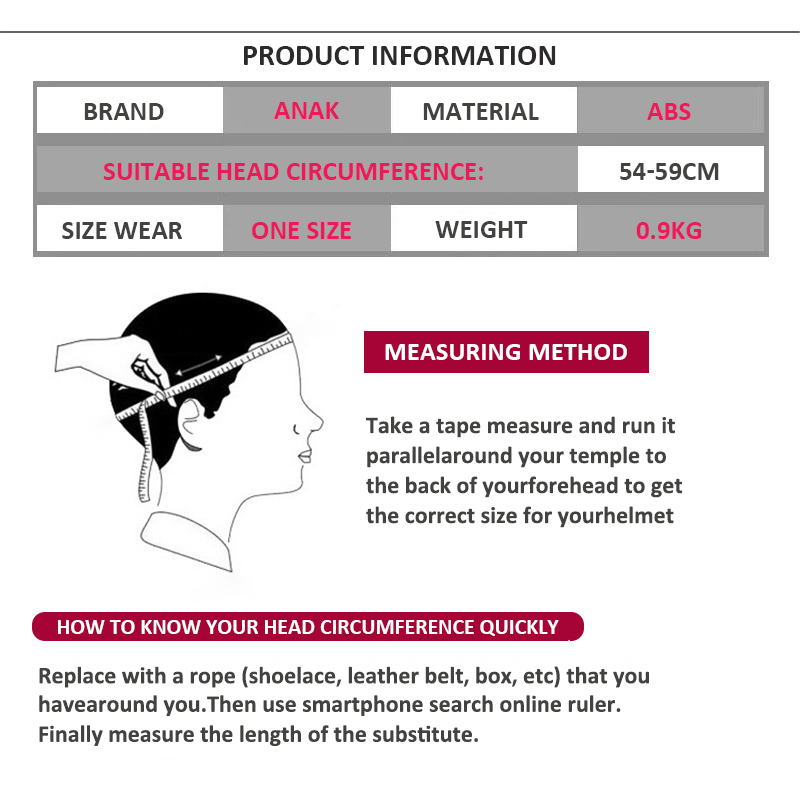 PRODUCT INFORMATION

| BRAND | ANAK | MATERIAL | ABS |
|---|---|---|---|
| SUITABLE HEAD CIRCUMFERENCE: | | | 54-59CM |
| SIZE WEAR | ONE SIZE | WEIGHT | 0.9KG |

MEASURING METHOD

Take a tape measure and run it parallelaround your temple to the back of yourforehead to get the correct size for yourhelmet

HOW TO KNOW YOUR HEAD CIRCUMFERENCE QUICKLY

Replace with a rope (shoelace, leather belt, box, etc) that you havearound you.Then use smartphone search online ruler. Finally measure the length of the substitute.